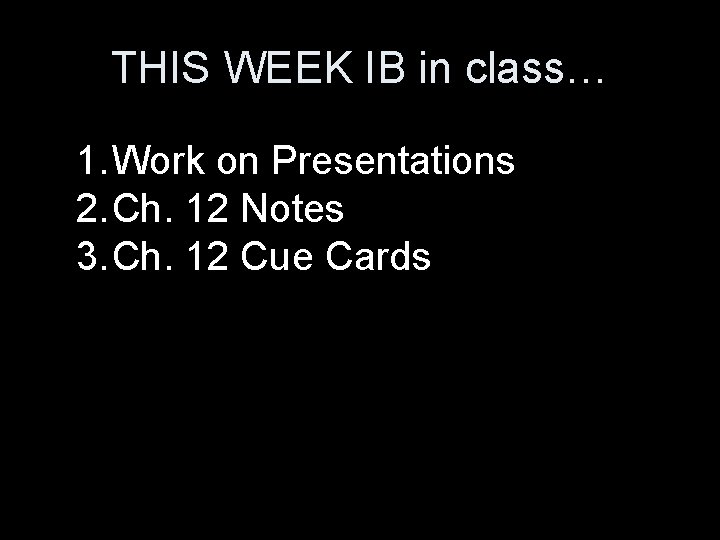 THIS WEEK IB in class…

1. Work on Presentations
2. Ch. 12 Notes
3. Ch. 12 Cue Cards